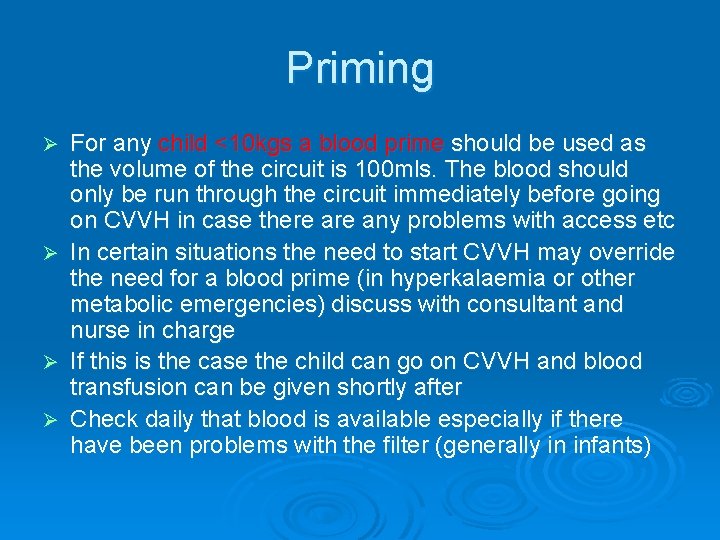 Priming

➢ For any child <10kgs a blood prime should be used as the volume of the circuit is 100mls. The blood should only be run through the circuit immediately before going on CVVH in case there are any problems with access etc

➢ In certain situations the need to start CVVH may override the need for a blood prime (in hyperkalaemia or other metabolic emergencies) discuss with consultant and nurse in charge

➢ If this is the case the child can go on CVVH and blood transfusion can be given shortly after

➢ Check daily that blood is available especially if there have been problems with the filter (generally in infants)